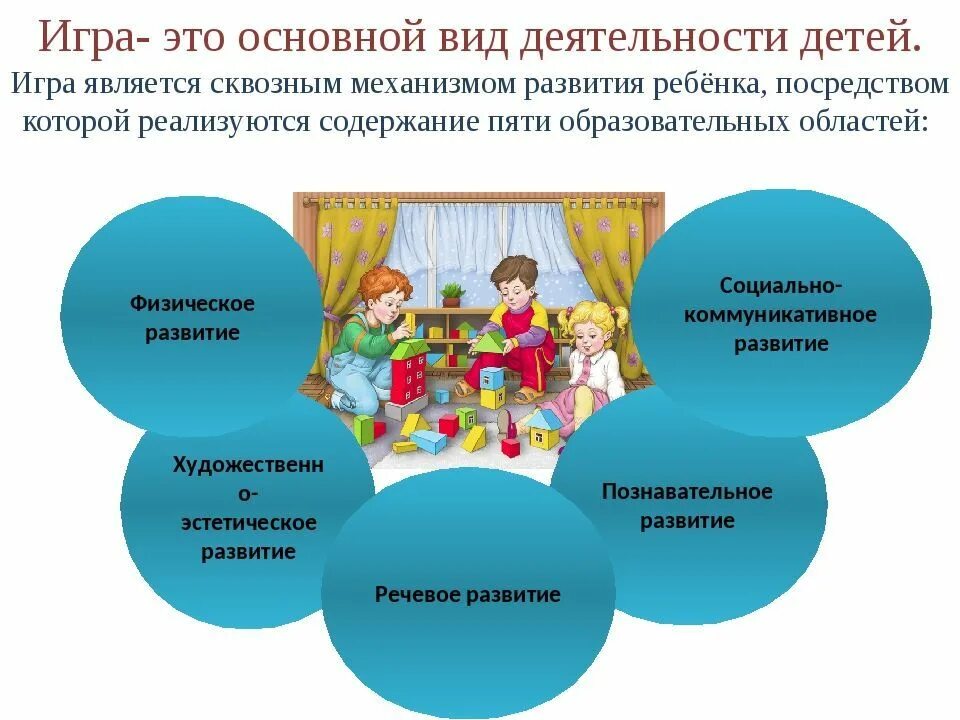 Игра- это основной вид деятельности детей.
Игра является сквозным механизмом развития ребёнка, посредством которой реализуются содержание пяти образовательных областей:

Физическое развитие

Социально-коммуникативное развитие

Художественно-эстетическое развитие

Познавательное развитие

Речевое развитие